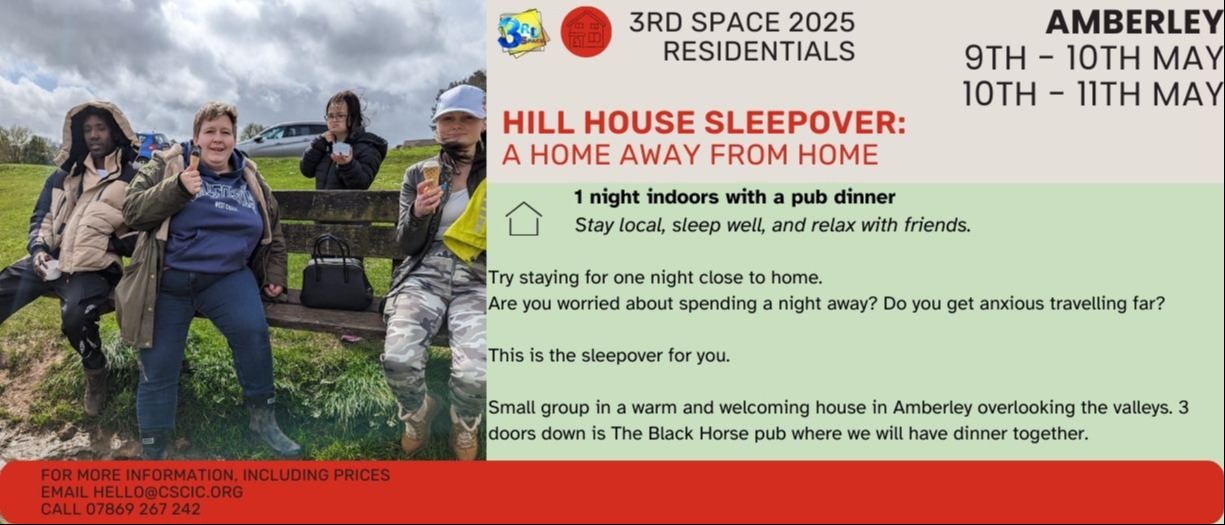 3RD SPACE 2025 RESIDENTIALS

AMBERLEY
9TH - 10TH MAY
10TH - 11TH MAY

HILL HOUSE SLEEPOVER:
A HOME AWAY FROM HOME

1 night indoors with a pub dinner
Stay local, sleep well, and relax with friends.

Try staying for one night close to home.
Are you worried about spending a night away? Do you get anxious travelling far?

This is the sleepover for you.

Small group in a warm and welcoming house in Amberley overlooking the valleys. 3 doors down is The Black Horse pub where we will have dinner together.

FOR MORE INFORMATION, INCLUDING PRICES
EMAIL HELLO@CSCIC.ORG
CALL 07869 267 242